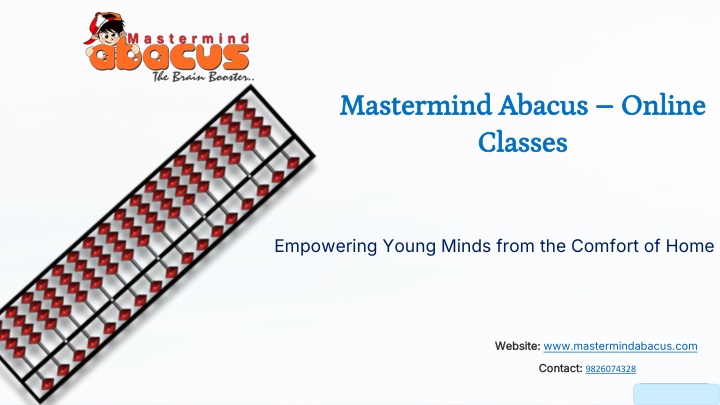 Mastermind abacus
The Brain Booster..

Mastermind Abacus – Online Classes

Empowering Young Minds from the Comfort of Home

Website: www.mastermindabacus.com

Contact: 9826074328